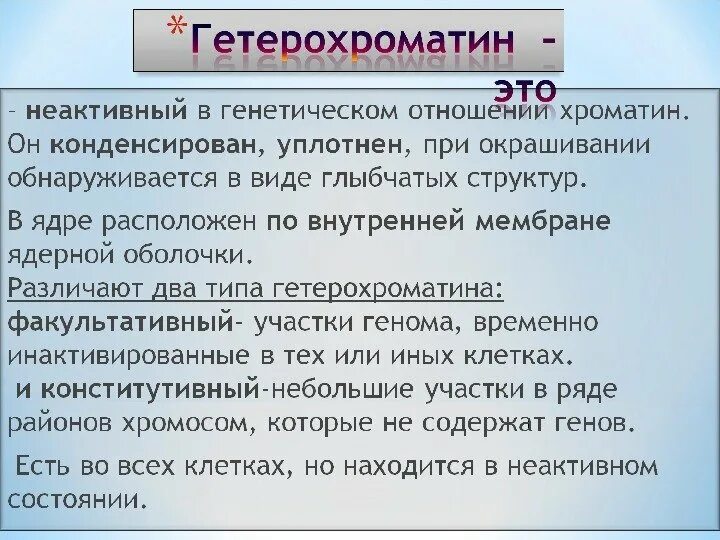 *Гетерохроматин - это

- неактивный в генетическом отношении хроматин. Он конденсирован, уплотнен, при окрашивании обнаруживается в виде глыбчатых структур.

В ядре расположен по внутренней мембране ядерной оболочки.

Различают два типа гетерохроматина:
факультативный- участки генома, временно инактивированные в тех или иных клетках.
и конститутивный-небольшие участки в ряде районов хромосом, которые не содержат генов.

Есть во всех клетках, но находится в неактивном состоянии.